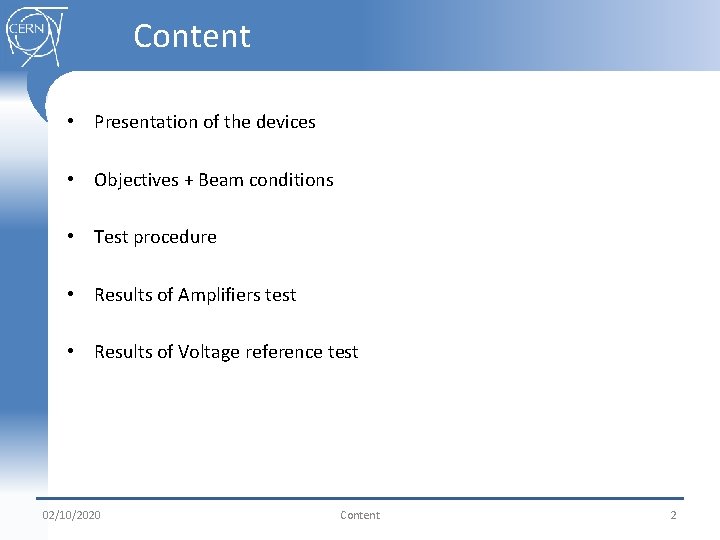 CERN

Content

• Presentation of the devices

• Objectives + Beam conditions

• Test procedure

• Results of Amplifiers test

• Results of Voltage reference test

02/10/2020 Content 2